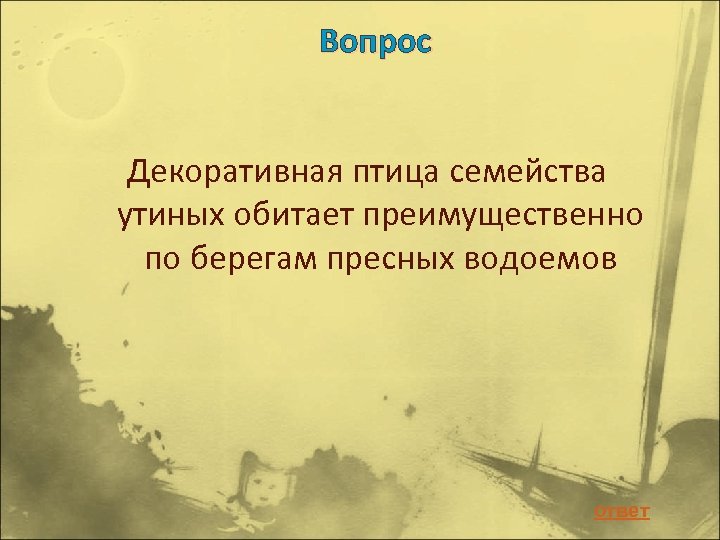 Вопрос

Декоративная птица семейства утиных обитает преимущественно по берегам пресных водоемов

ответ